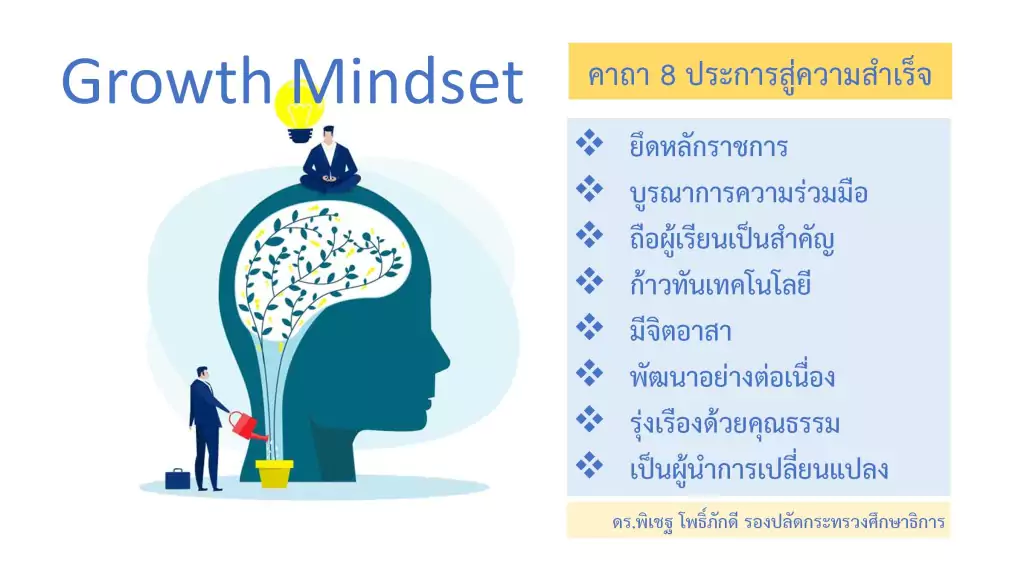 Growth Mindset

คาถา 8 ประการสู่ความสำเร็จ

❖ ยึดหลักราชการ
❖ บูรณาการความร่วมมือ
❖ ถือผู้เรียนเป็นสำคัญ
❖ ก้าวทันเทคโนโลยี
❖ มีจิตอาสา
❖ พัฒนาอย่างต่อเนื่อง
❖ รุ่งเรืองด้วยคุณธรรม
❖ เป็นผู้นำการเปลี่ยนแปลง

ดร.พิเชฐ โพธิ์ภักดี รองปลัดกระทรวงศึกษาธิการ